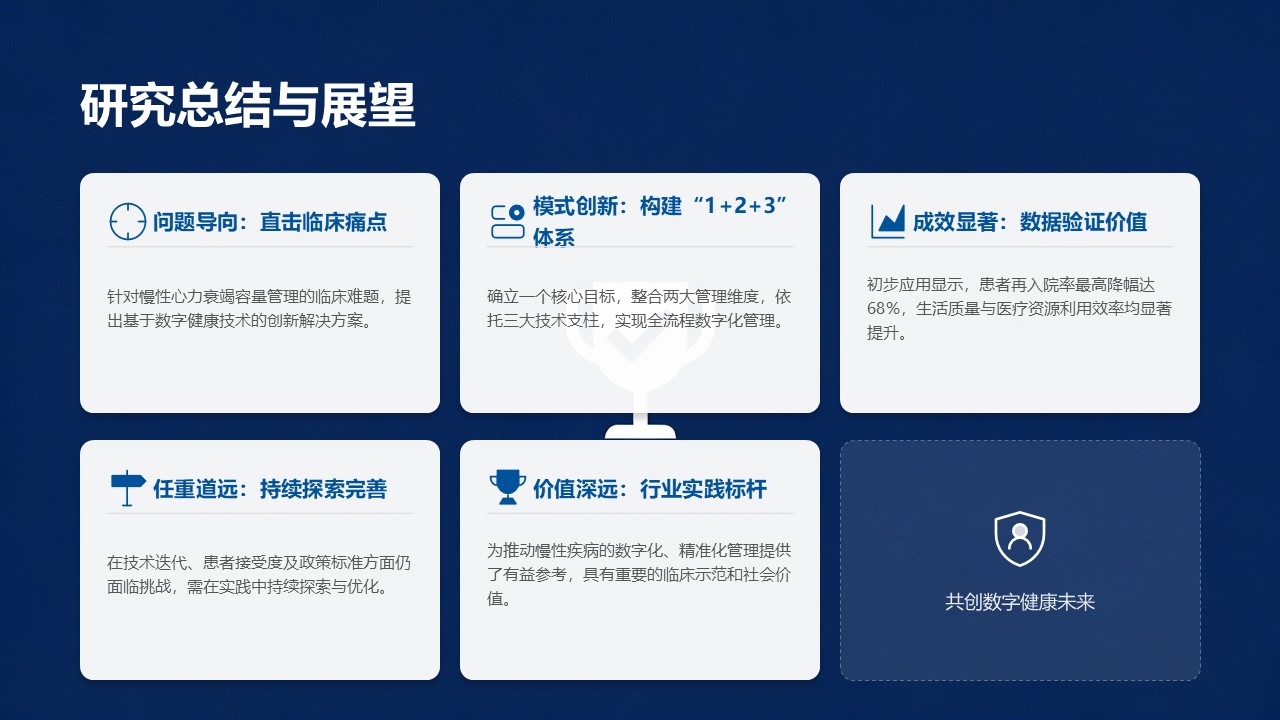 研究总结与展望

问题导向：直击临床痛点

针对慢性心力衰竭容量管理的临床难题，提出基于数字健康技术的创新解决方案。

模式创新：构建“1+2+3”体系

确立一个核心目标，整合两大管理维度，依托三大技术支柱，实现全流程数字化管理。

成效显著：数据验证价值

初步应用显示，患者再入院率最高降幅达68%，生活质量与医疗资源利用效率均显著提升。

任重道远：持续探索完善

在技术迭代、患者接受度及政策标准方面仍面临挑战，需在实践中持续探索与优化。

价值深远：行业实践标杆

为推动慢性疾病的数字化、精准化管理提供了有益参考，具有重要的临床示范和社会价值。

共创数字健康未来